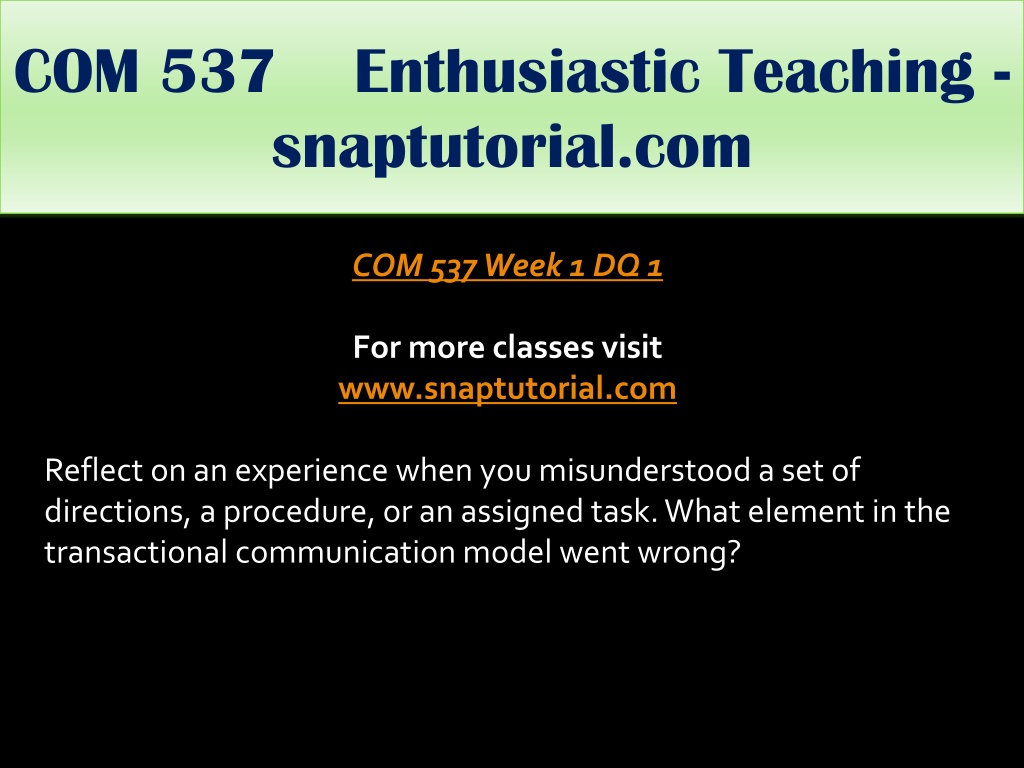 COM 537 Enthusiastic Teaching - snaptutorial.com

COM 537 Week 1 DQ 1

For more classes visit
www.snaptutorial.com

Reflect on an experience when you misunderstood a set of directions, a procedure, or an assigned task. What element in the transactional communication model went wrong?